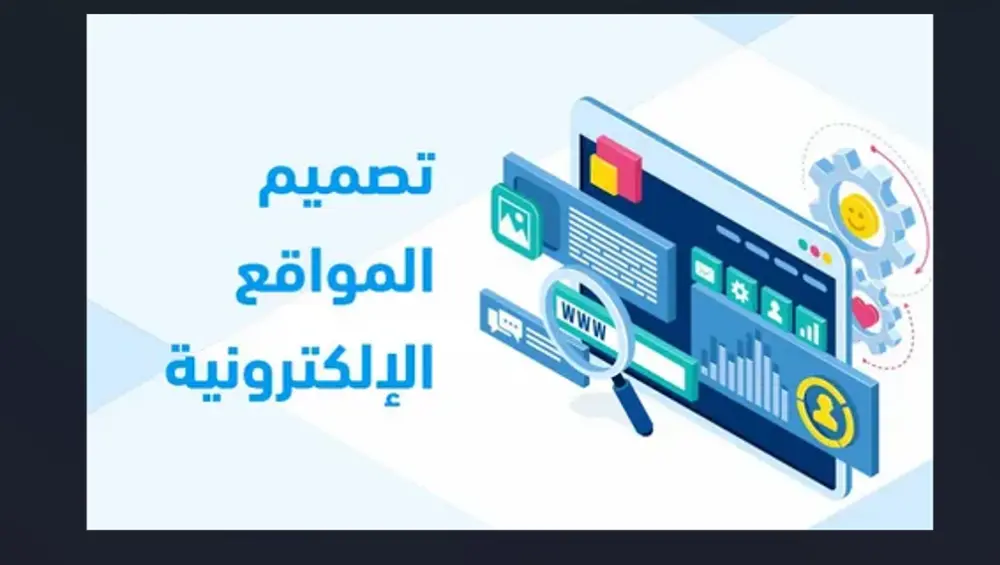 تصميم
المواقع
الإلكترونية

WWW